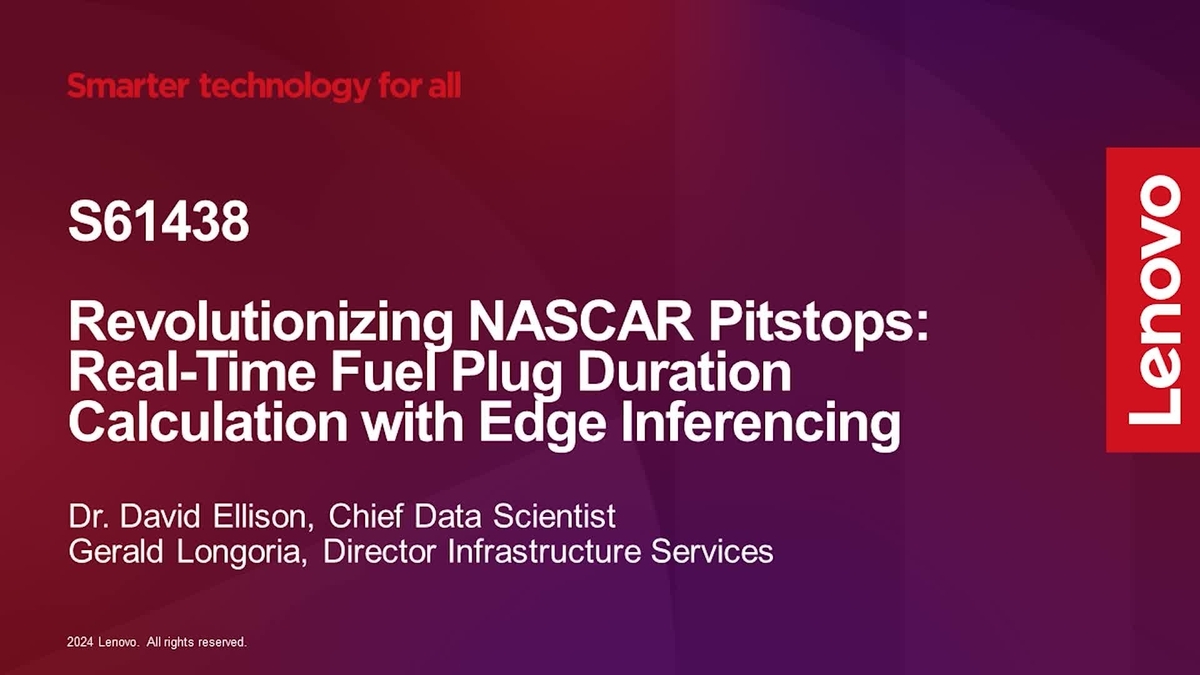 Smarter technology for all

S61438

Revolutionizing NASCAR Pitstops: Real-Time Fuel Plug Duration Calculation with Edge Inferencing

Dr. David Ellison, Chief Data Scientist
Gerald Longoria, Director Infrastructure Services

Lenovo

2024 Lenovo. All rights reserved.